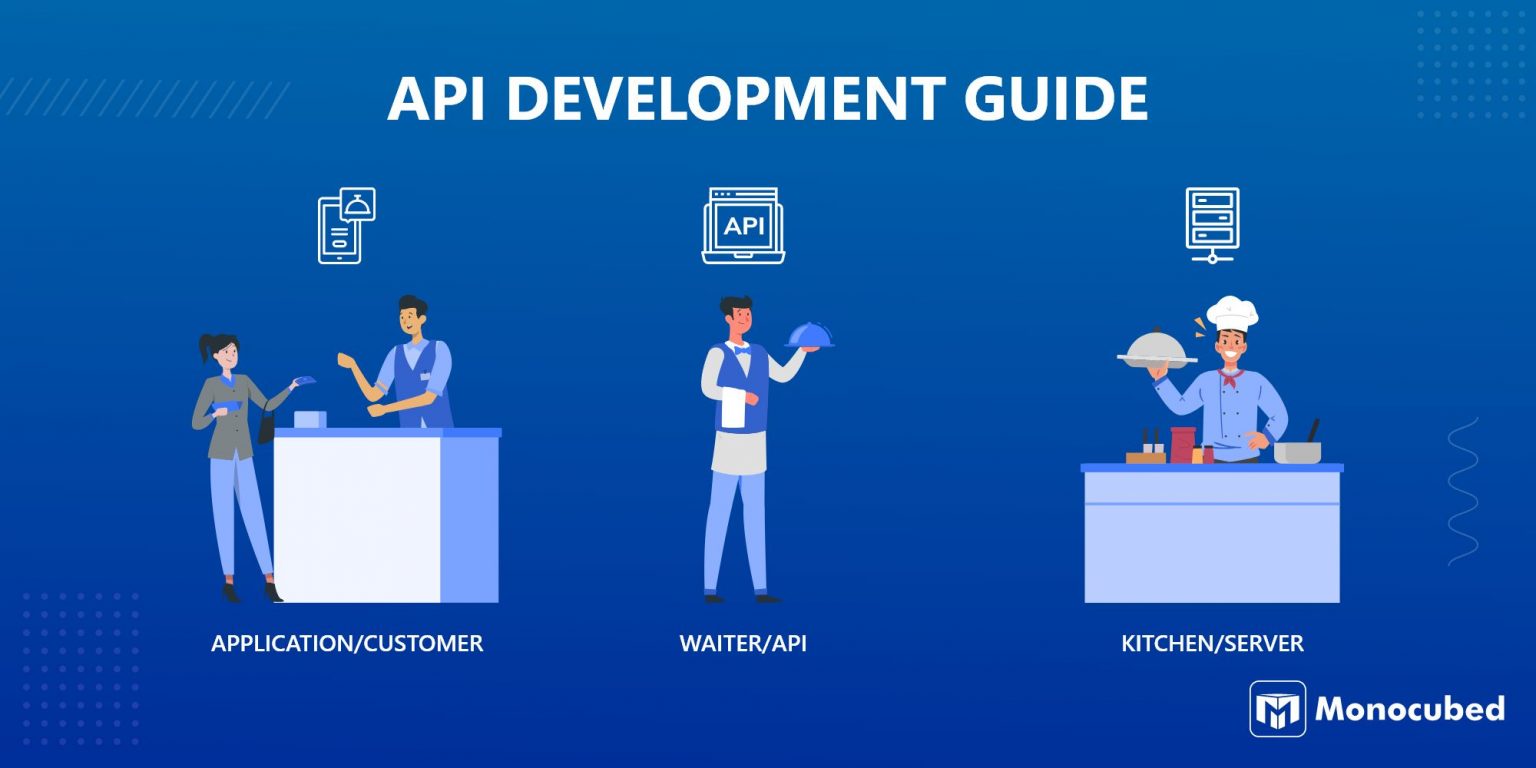 API DEVELOPMENT GUIDE

API

APPLICATION/CUSTOMER

WAITER/API

KITCHEN/SERVER

Monocubed